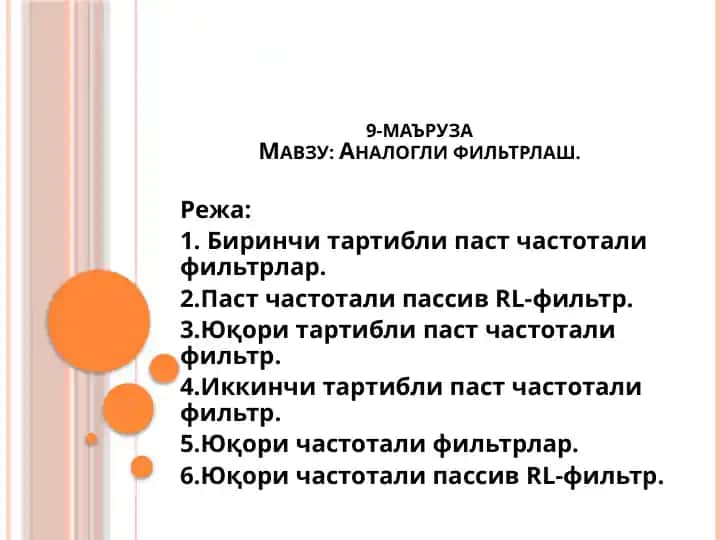 9-МАЪРУЗА
МАВЗУ: АНАЛОГЛИ ФИЛЬТРЛАШ.

Режа:
1. Биринчи тартибли паст частотали фильтрлар.
2.Паст частотали пассив RL-фильтр.
3.Юқори тартибли паст частотали фильтр.
4.Иккинчи тартибли паст частотали фильтр.
5.Юқори частотали фильтрлар.
6.Юқори частотали пассив RL-фильтр.